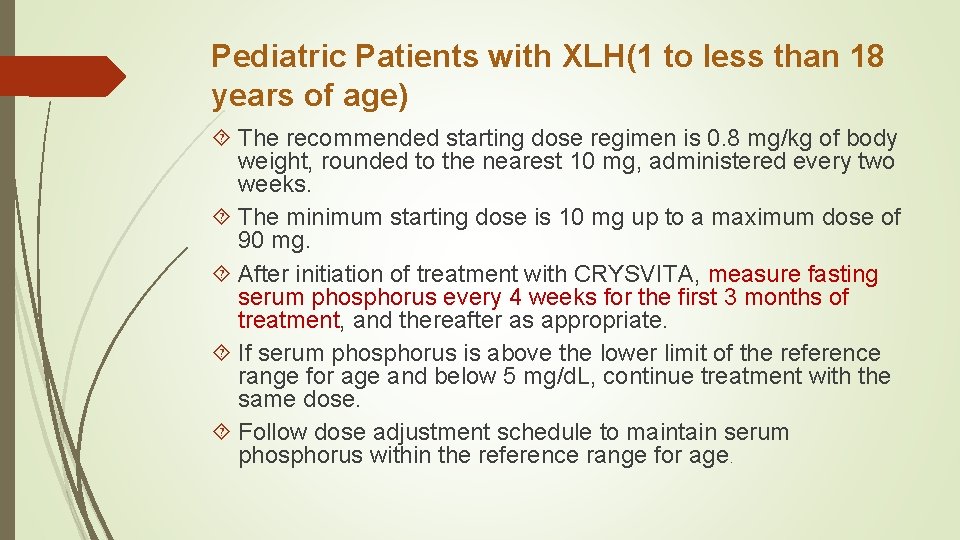 Pediatric Patients with XLH(1 to less than 18 years of age)

The recommended starting dose regimen is 0.8 mg/kg of body weight, rounded to the nearest 10 mg, administered every two weeks.

The minimum starting dose is 10 mg up to a maximum dose of 90 mg.

After initiation of treatment with CRYSVITA, measure fasting serum phosphorus every 4 weeks for the first 3 months of treatment, and thereafter as appropriate.

If serum phosphorus is above the lower limit of the reference range for age and below 5 mg/dL, continue treatment with the same dose.

Follow dose adjustment schedule to maintain serum phosphorus within the reference range for age.